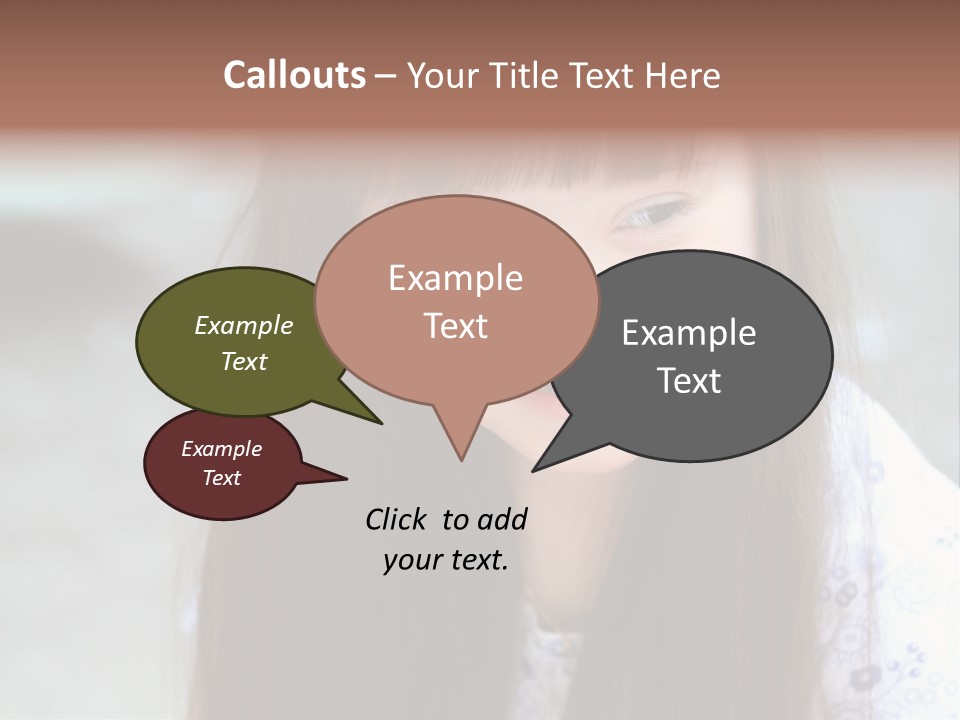 Callouts – Your Title Text Here

Example Text

Example Text

Example Text

Example Text

Click to add your text.